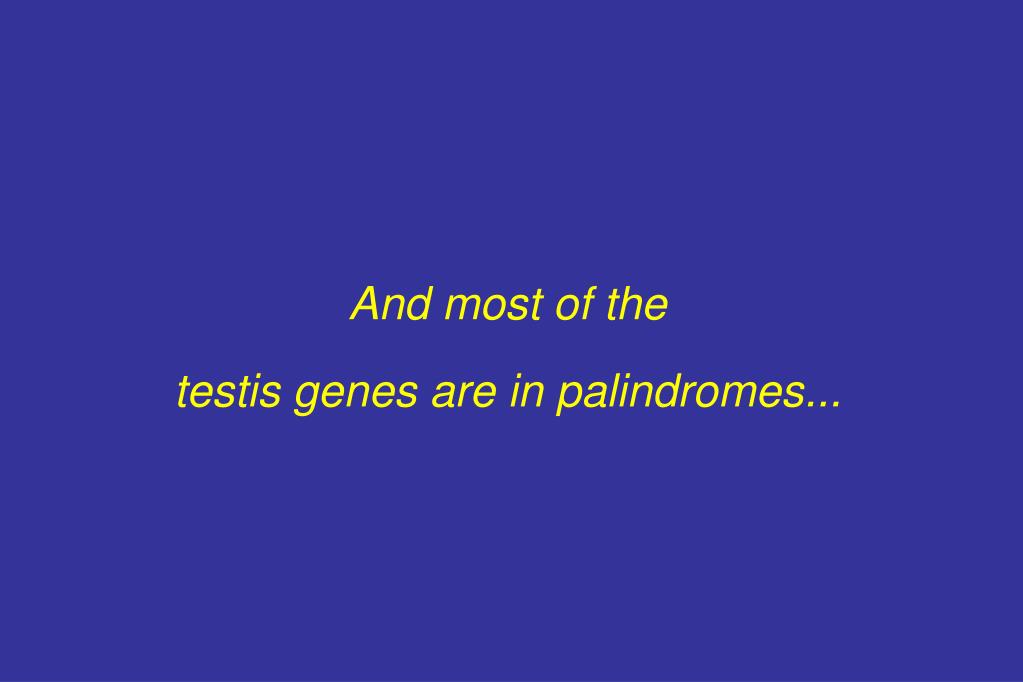 And most of the

testis genes are in palindromes...